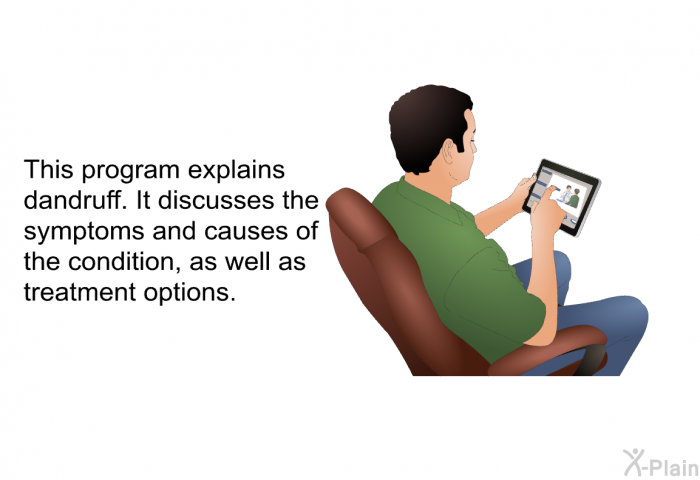 This program explains dandruff. It discusses the symptoms and causes of the condition, as well as treatment options.

X-Plain